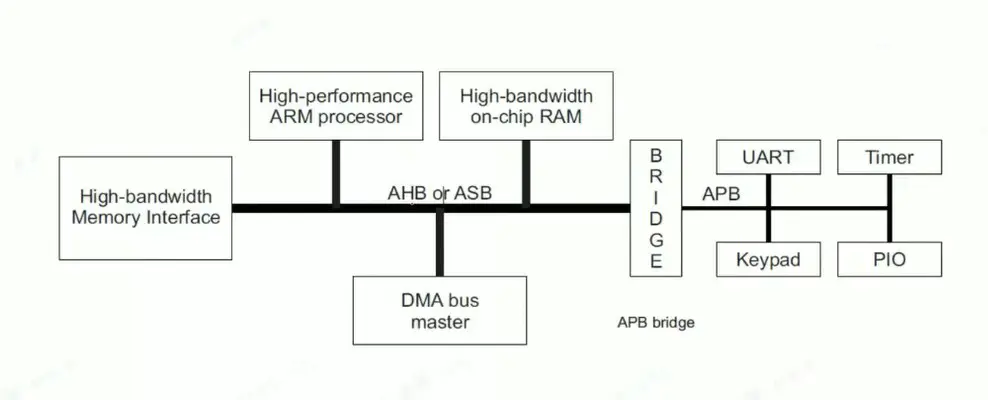 High-performance ARM processor

High-bandwidth on-chip RAM

High-bandwidth Memory Interface

AHB or ASB

BRIDGE

APB

UART

Timer

Keypad

PIO

DMA bus master

APB bridge